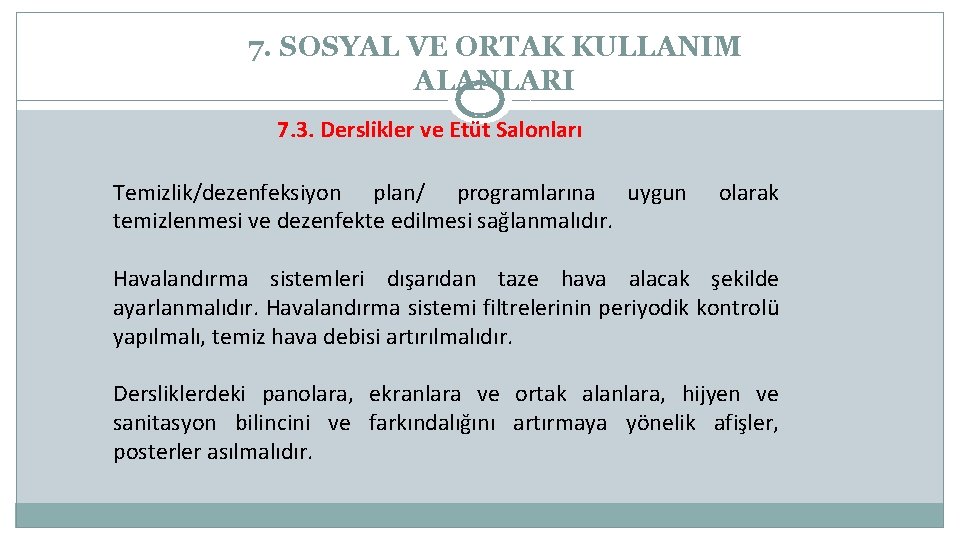 7. SOSYAL VE ORTAK KULLANIM ALANLARI

7.3. Derslikler ve Etüt Salonları

Temizlik/dezenfeksiyon plan/ programlarına uygun olarak temizlenmesi ve dezenfekte edilmesi sağlanmalıdır.

Havalandırma sistemleri dışarıdan taze hava alacak şekilde ayarlanmalıdır. Havalandırma sistemi filtrelerinin periyodik kontrolü yapılmalı, temiz hava debisi artırılmalıdır.

Dersliklerdeki panolara, ekranlara ve ortak alanlara, hijyen ve sanitasyon bilincini ve farkındalığını artırmaya yönelik afişler, posterler asılmalıdır.